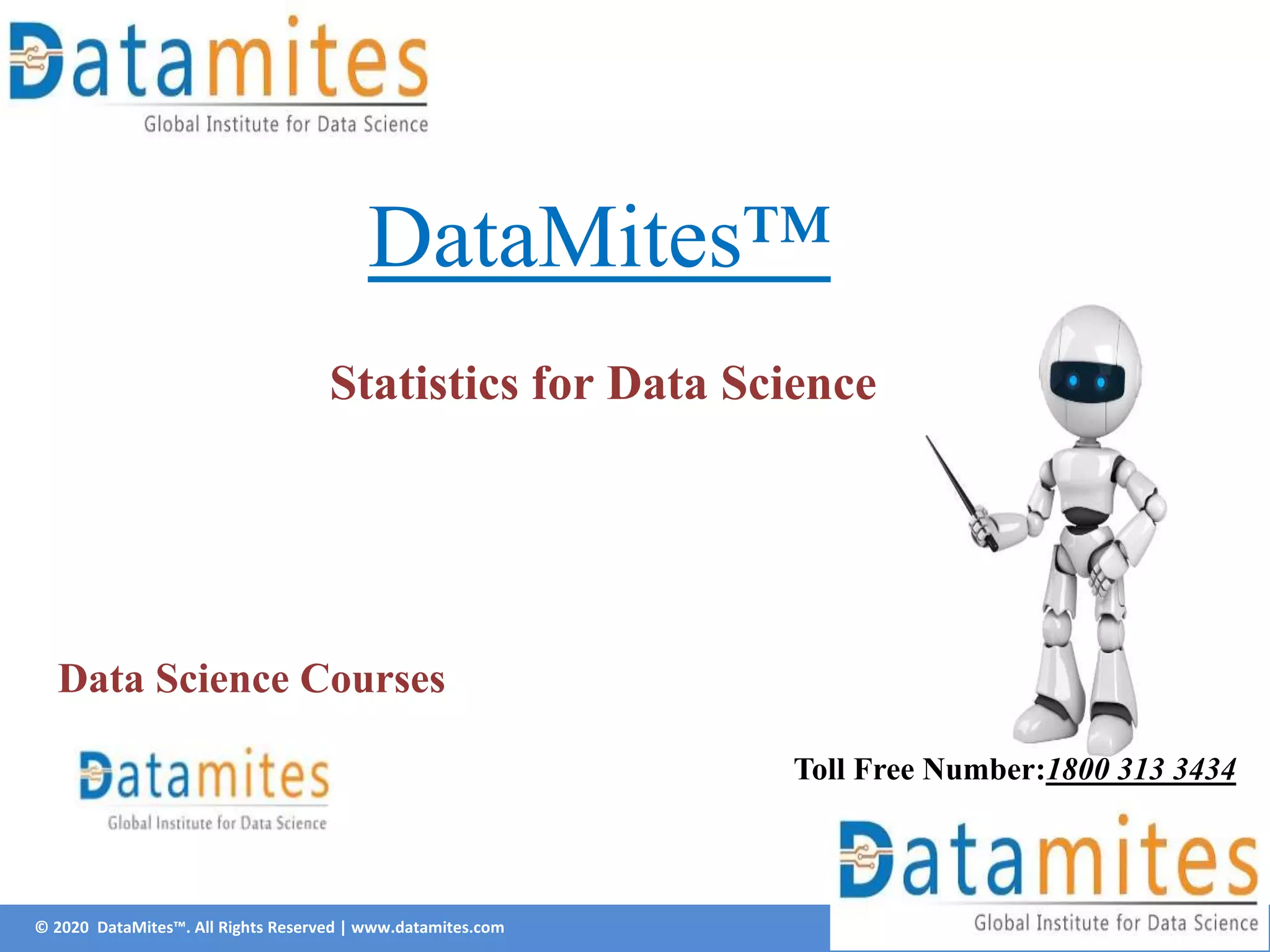 Datamites
Global Institute for Data Science

DataMites™

Statistics for Data Science

Data Science Courses

Datamites
Global Institute for Data Science

Toll Free Number:1800 313 3434

Datamites
Global Institute for Data Science

© 2020 DataMites™. All Rights Reserved | www.datamites.com